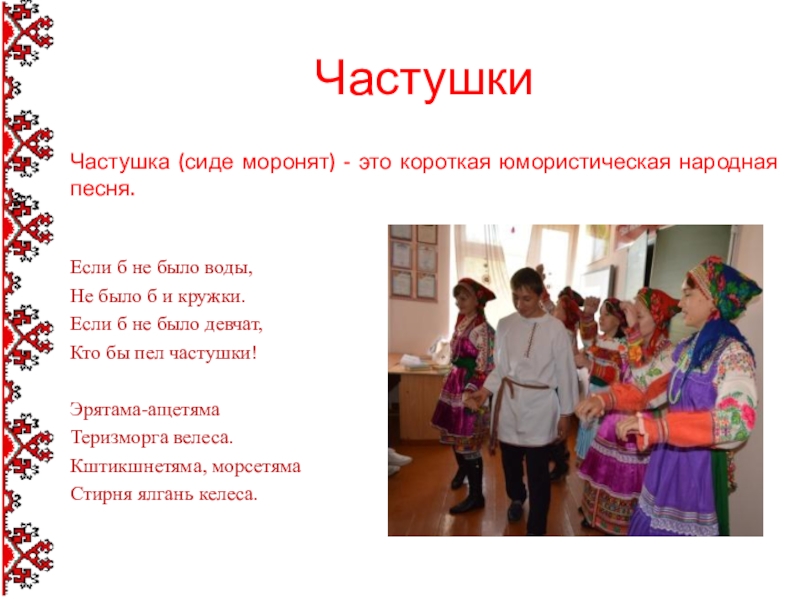 Частушки

Частушка (сиде моронят) - это короткая юмористическая народная песня.

Если б не было воды,
Не было б и кружки.
Если б не было девчат,
Кто бы пел частушки!

Эрятама-ацетяма
Теризморга велеса.
Кштикшнетяма, морсетяма
Стирня ялгань келеса.